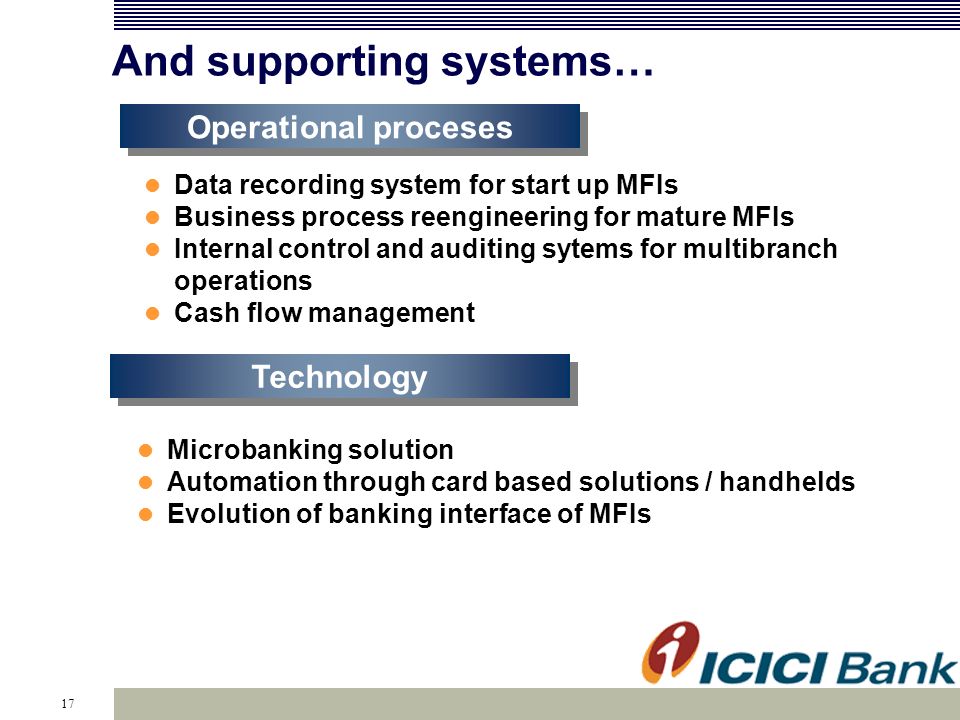 And supporting systems…

Operational proceses

- Data recording system for start up MFIs
- Business process reengineering for mature MFIs
- Internal control and auditing sytems for multibranch operations
- Cash flow management

Technology

- Microbanking solution
- Automation through card based solutions / handhelds
- Evolution of banking interface of MFIs

ICICI Bank

17